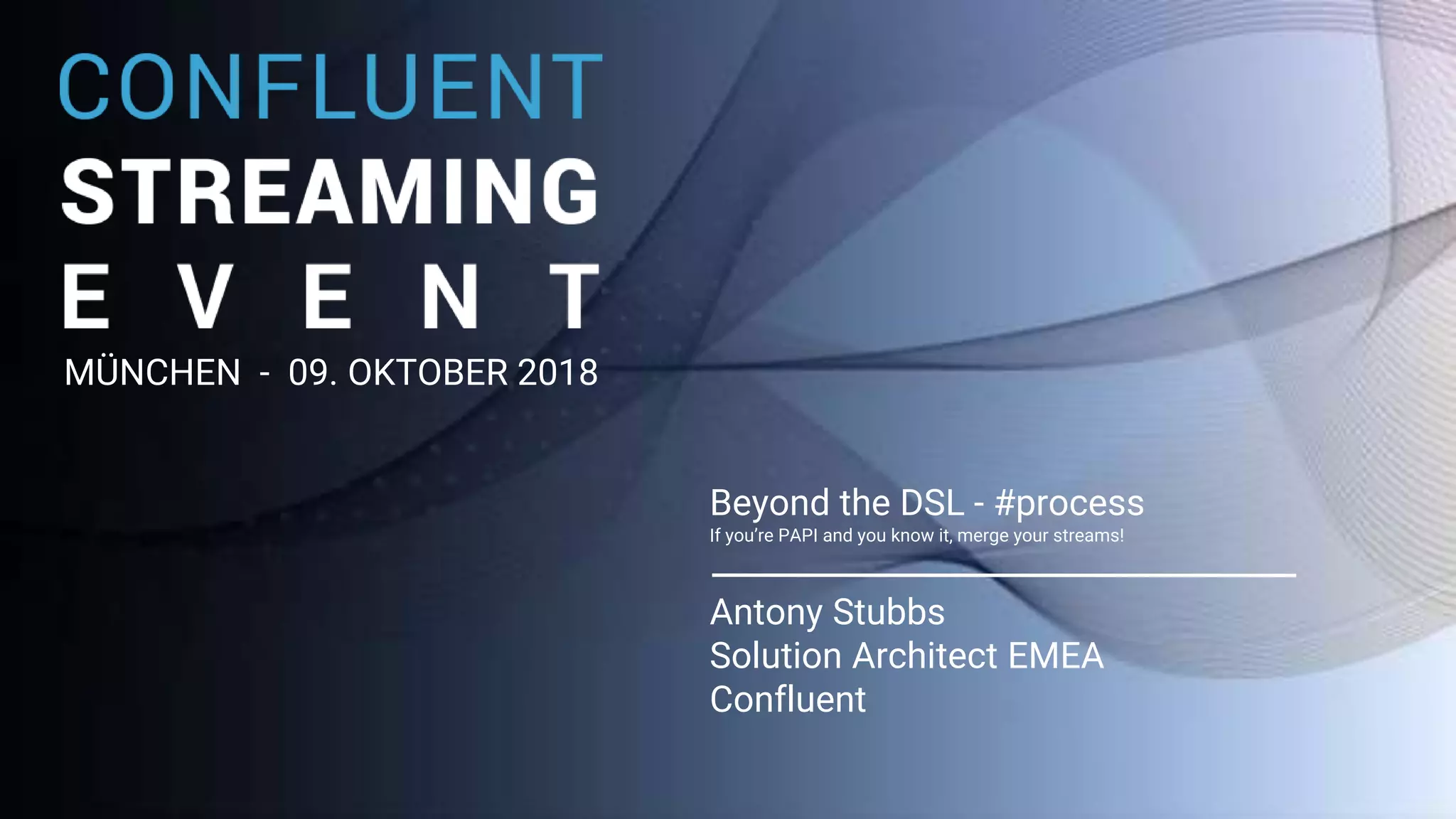 CONFLUENT
STREAMING
E V E N T
MÜNCHEN - 09. OKTOBER 2018

Beyond the DSL - #process
If you're PAPI and you know it, merge your streams!

Antony Stubbs
Solution Architect EMEA
Confluent